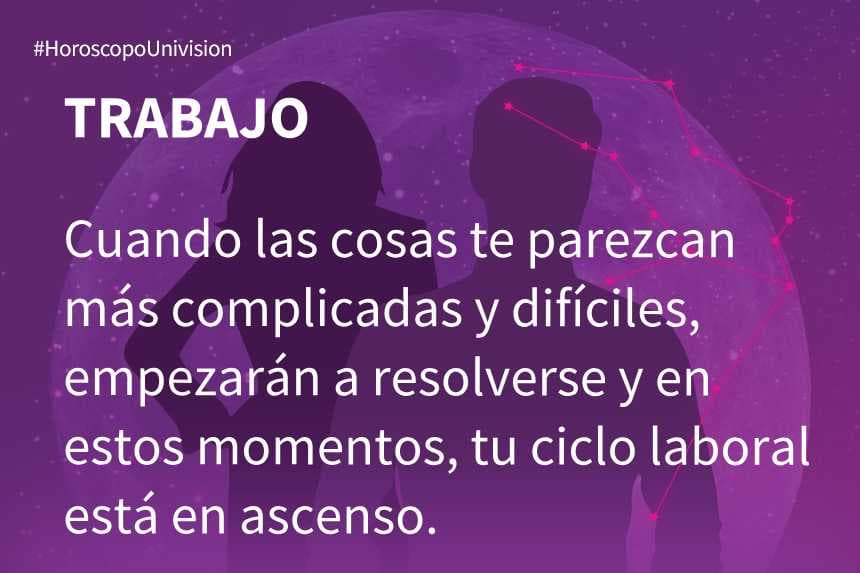 #HoroscopoUnivision

TRABAJO

Cuando las cosas te parezcan más complicadas y difíciles, empezarán a resolverse y en estos momentos, tu ciclo laboral está en ascenso.